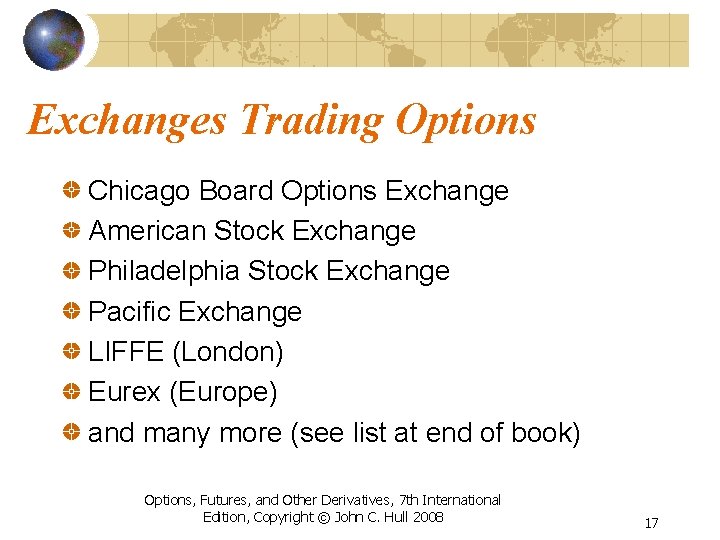 Exchanges Trading Options

Chicago Board Options Exchange
American Stock Exchange
Philadelphia Stock Exchange
Pacific Exchange
LIFFE (London)
Eurex (Europe)
and many more (see list at end of book)

Options, Futures, and Other Derivatives, 7th International Edition, Copyright © John C. Hull 2008

17